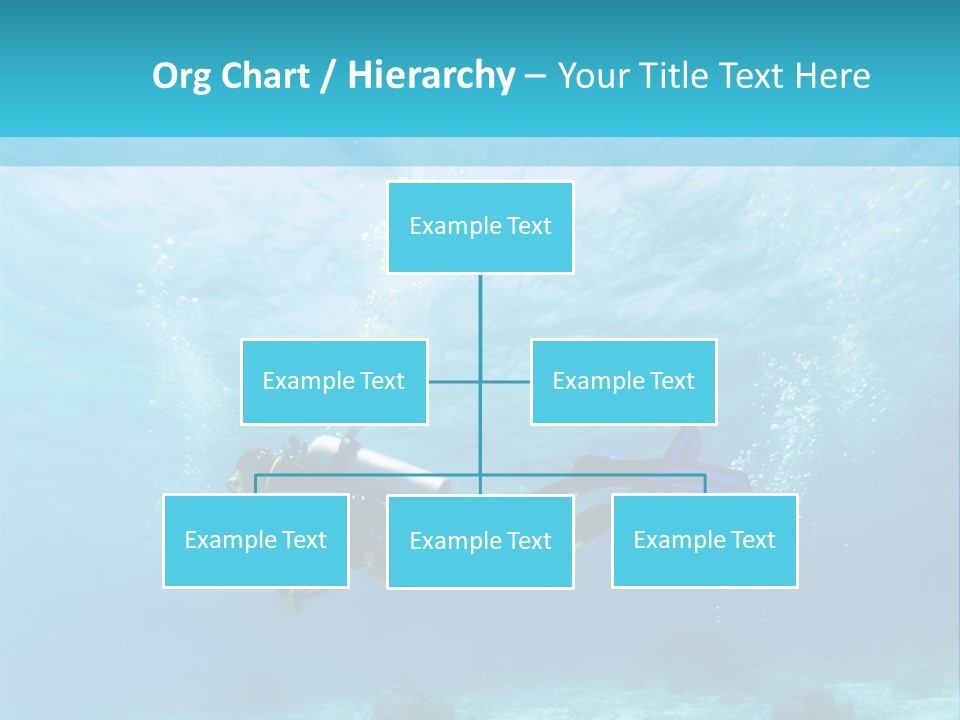 Org Chart / Hierarchy – Your Title Text Here

Example Text

Example Text

Example Text

Example Text

Example Text

Example Text